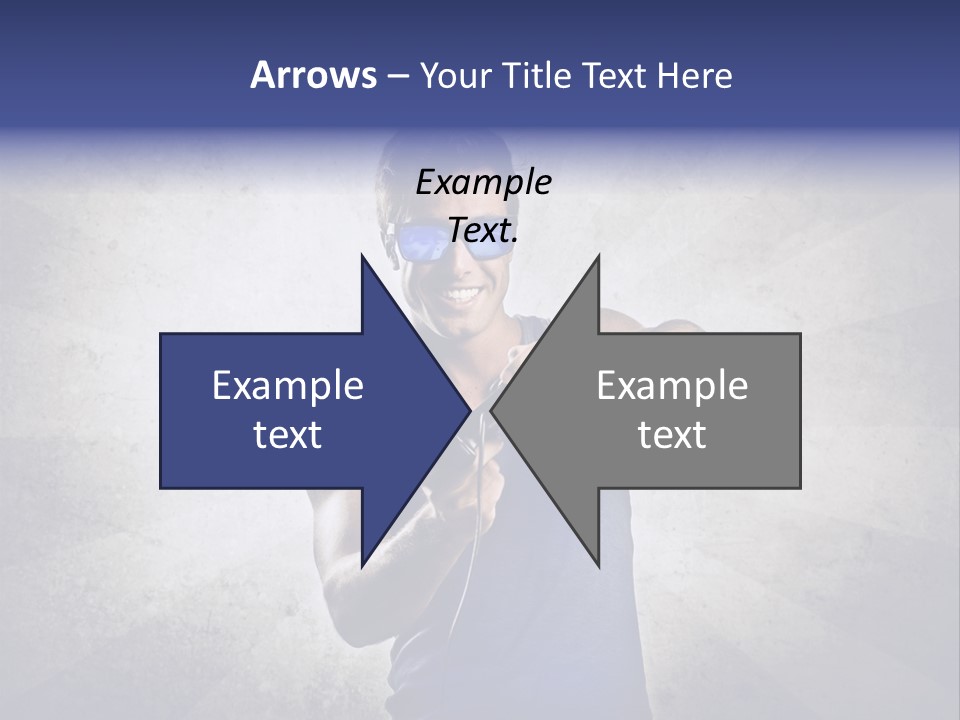 Arrows – Your Title Text Here

Example Text.

Example text

Example text